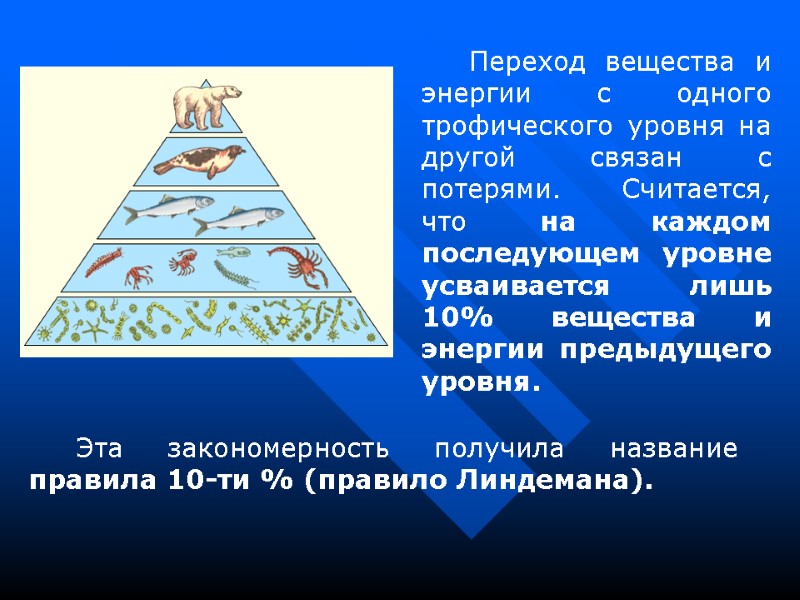 Переход вещества и энергии с одного трофического уровня на другой связан с потерями. Считается, что на каждом последующем уровне усваивается лишь 10% вещества и энергии предыдущего уровня.

Эта закономерность получила название правила 10-ти % (правило Линдемана).